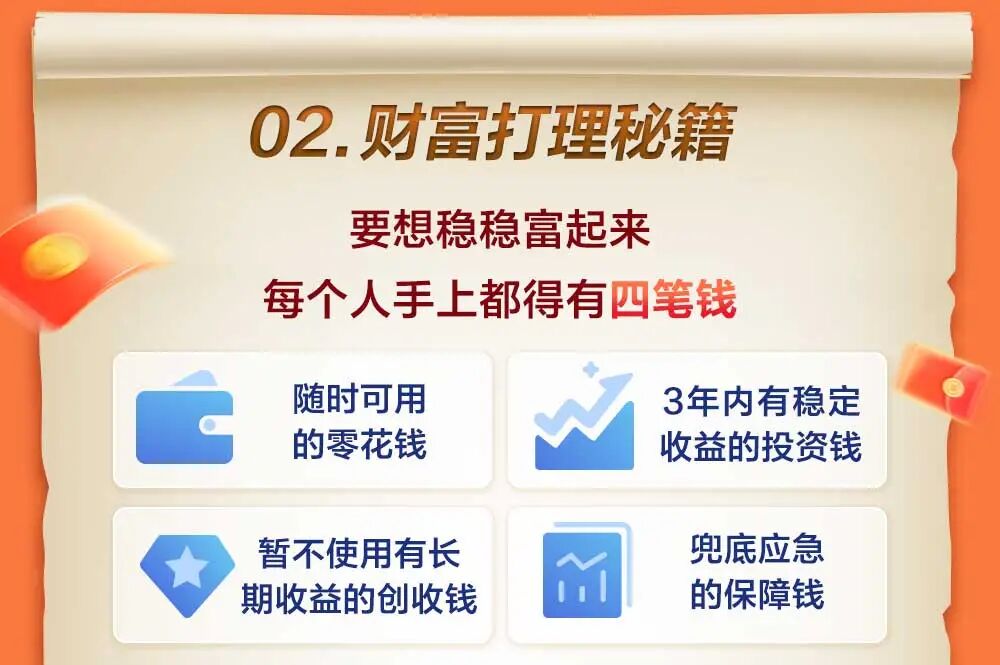 02.财富打理秘籍

要想稳稳富起来
每个人手上都得有四笔钱

随时可用的零花钱

3年内有稳定收益的投资钱

暂不使用有长期收益的创收钱

兜底应急的保障钱